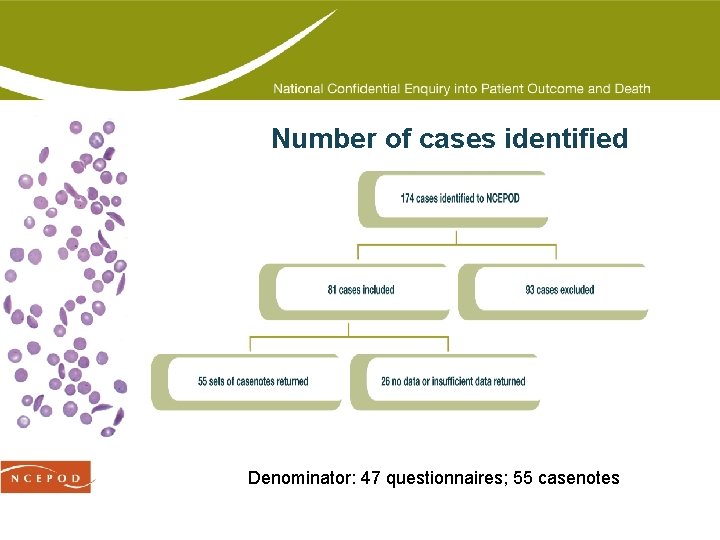 National Confidential Enquiry into Patient Outcome and Death

Number of cases identified

174 cases identified to NCEPOD

81 cases included

93 cases excluded

55 sets of casenotes returned

26 no data or insufficient data returned

NCEPOD

Denominator: 47 questionnaires; 55 casenotes